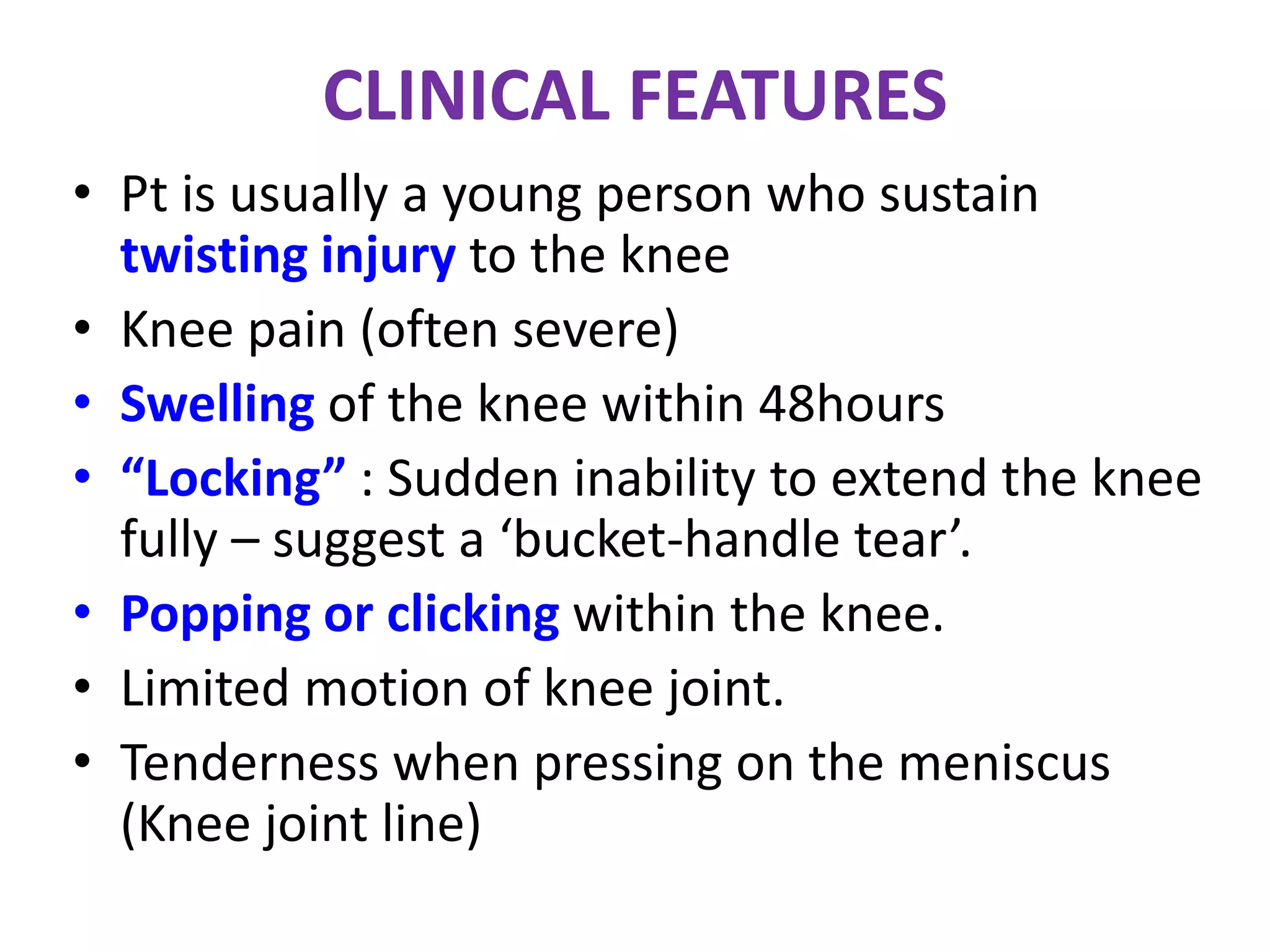 CLINICAL FEATURES

• Pt is usually a young person who sustain twisting injury to the knee
• Knee pain (often severe)
• Swelling of the knee within 48hours
• “Locking” : Sudden inability to extend the knee fully – suggest a ‘bucket-handle tear’.
• Popping or clicking within the knee.
• Limited motion of knee joint.
• Tenderness when pressing on the meniscus (Knee joint line)